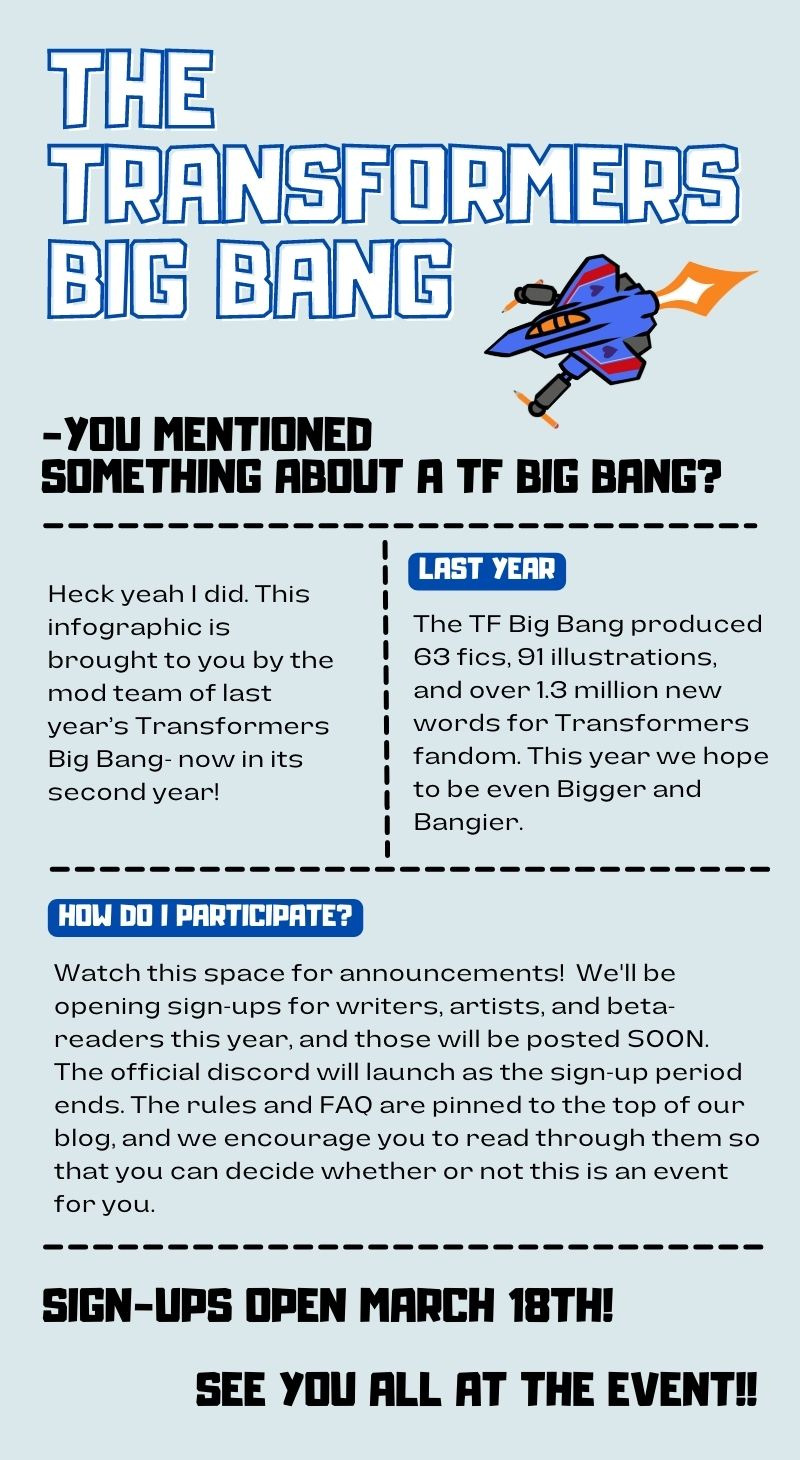 THE TRANSFORMERS BIG BANG

-YOU MENTIONED SOMETHING ABOUT A TF BIG BANG?

Heck yeah I did. This infographic is brought to you by the mod team of last year's Transformers Big Bang- now in its second year!

LAST YEAR

The TF Big Bang produced 63 fics, 91 illustrations, and over 1.3 million new words for Transformers fandom. This year we hope to be even Bigger and Bangier.

HOW DO I PARTICIPATE?

Watch this space for announcements! We'll be opening sign-ups for writers, artists, and beta-readers this year, and those will be posted SOON. The official discord will launch as the sign-up period ends. The rules and FAQ are pinned to the top of our blog, and we encourage you to read through them so that you can decide whether or not this is an event for you.

SIGN-UPS OPEN MARCH 18TH!

SEE YOU ALL AT THE EVENT!!